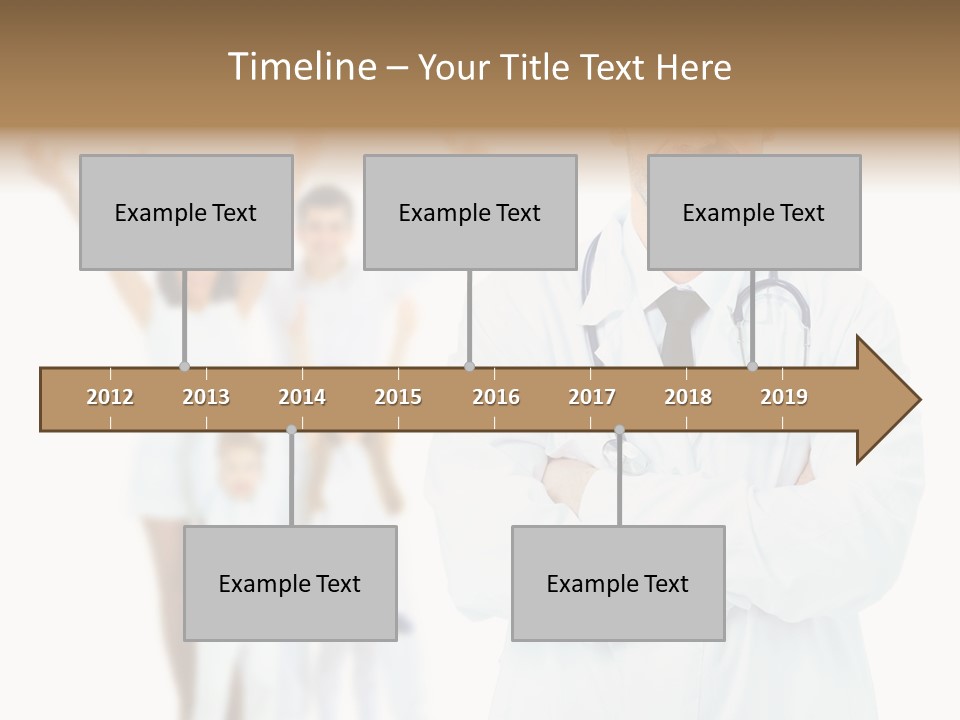 Timeline – Your Title Text Here

Example Text

Example Text

Example Text

2012 2013 2014 2015 2016 2017 2018 2019

Example Text

Example Text